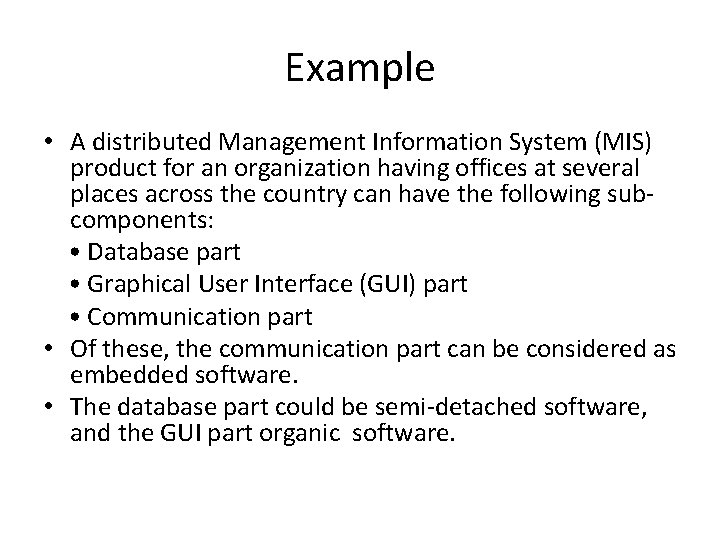 Example

• A distributed Management Information System (MIS) product for an organization having offices at several places across the country can have the following sub-components:
• Database part
• Graphical User Interface (GUI) part
• Communication part

• Of these, the communication part can be considered as embedded software.

• The database part could be semi-detached software, and the GUI part organic software.